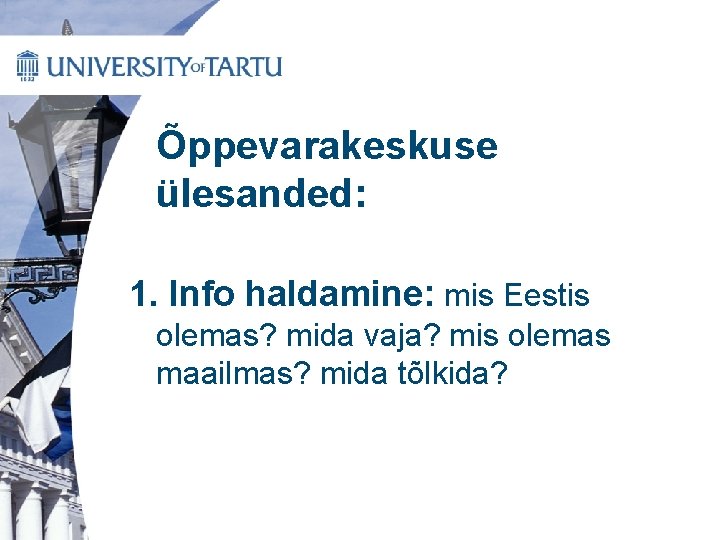 UNIVERSITY OF TARTU

Õppevarakeskuse ülesanded:

1. Info haldamine: mis Eestis olemas? mida vaja? mis olemas maailmas? mida tõlkida?